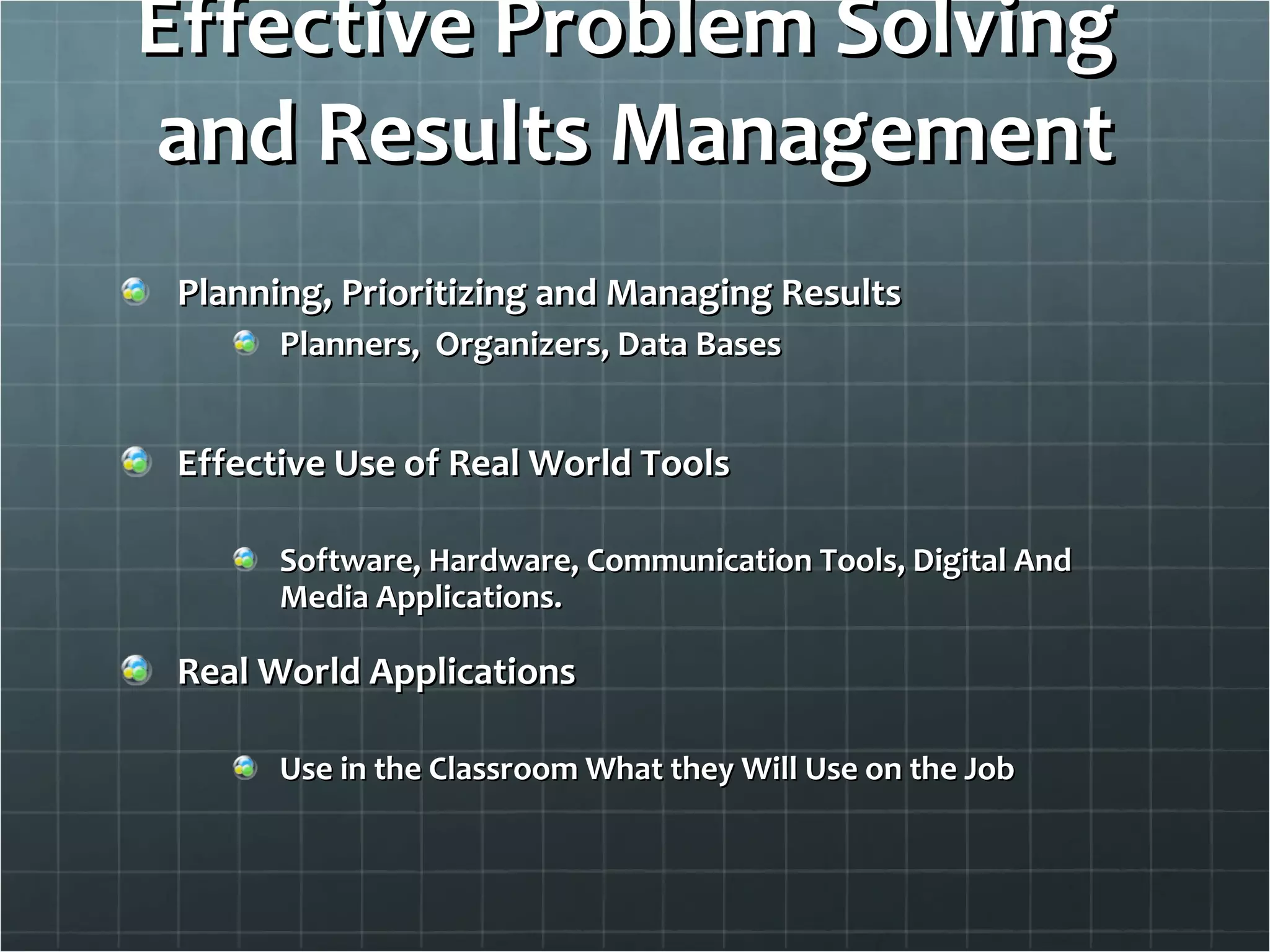 Effective Problem Solving and Results Management

Planning, Prioritizing and Managing Results

Planners,  Organizers, Data Bases

Effective Use of Real World Tools

Software, Hardware, Communication Tools, Digital And Media Applications.

Real World Applications

Use in the Classroom What they Will Use on the Job